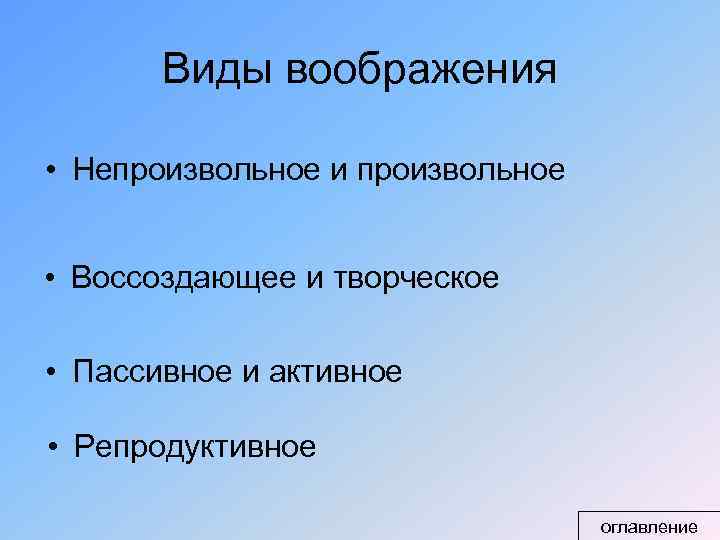 Виды воображения

• Непроизвольное и произвольное

• Воссоздающее и творческое

• Пассивное и активное

• Репродуктивное

оглавление